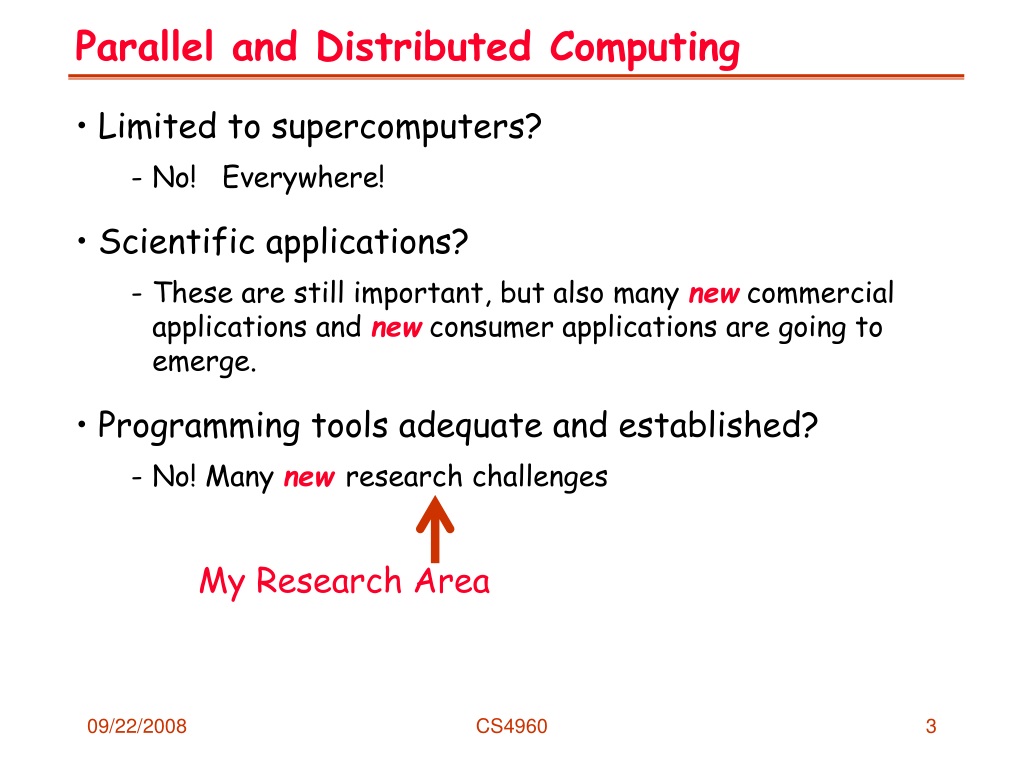 Parallel and Distributed Computing

• Limited to supercomputers?
- No! Everywhere!

• Scientific applications?
- These are still important, but also many new commercial applications and new consumer applications are going to emerge.

• Programming tools adequate and established?
- No! Many new research challenges

My Research Area

09/22/2008
CS4960
3